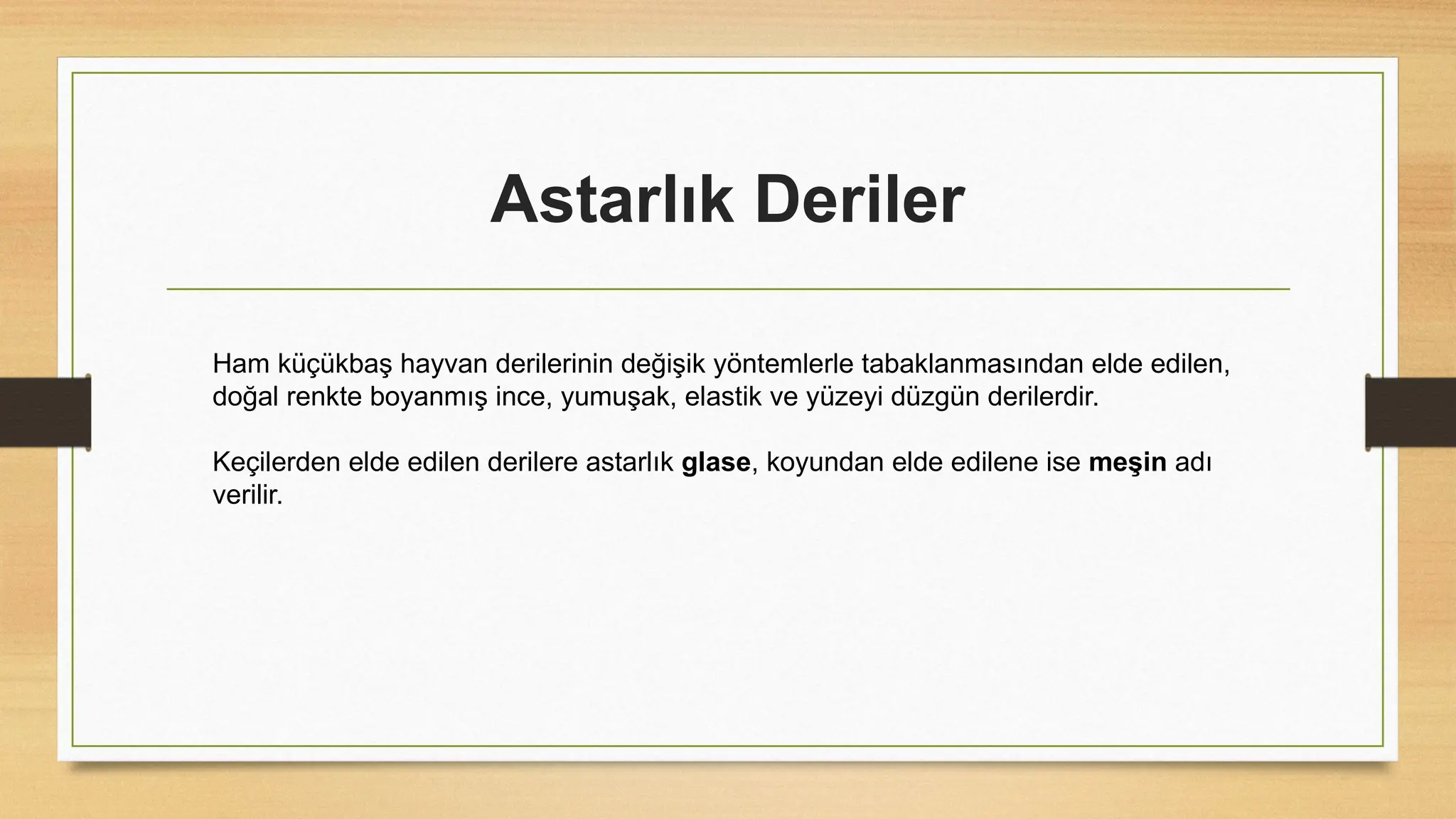 Astarlık Deriler

Ham küçükbaş hayvan derilerinin değişik yöntemlerle tabaklanmasından elde edilen, doğal renkte boyanmış ince, yumuşak, elastik ve yüzeyi düzgün derilerdir.

Keçilerden elde edilen derilere astarlık glase, koyundan elde edilene ise meşin adı verilir.